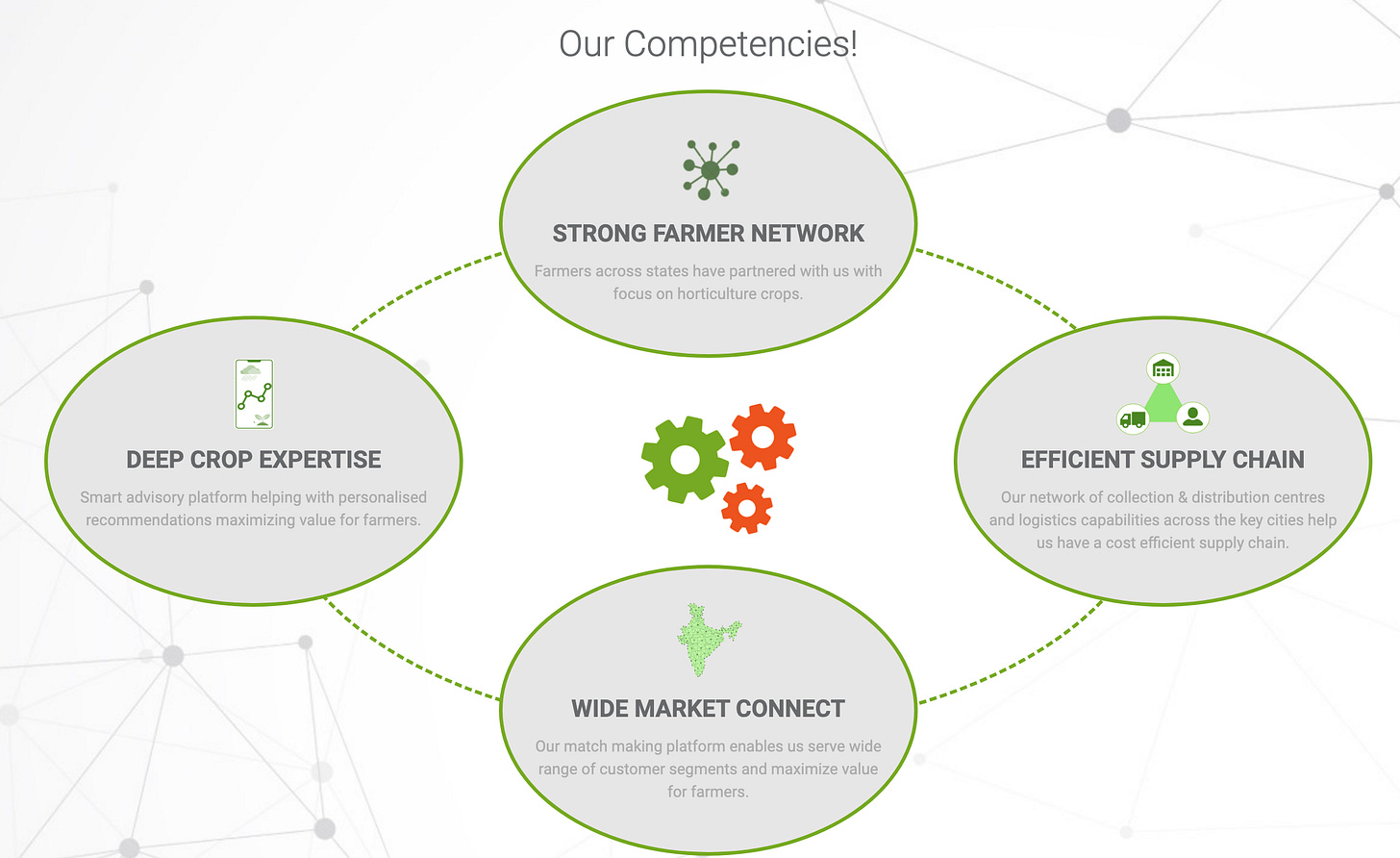 Our Competencies!

STRONG FARMER NETWORK

Farmers across states have partnered with us with focus on horticulture crops.

DEEP CROP EXPERTISE

Smart advisory platform helping with personalised recommendations maximizing value for farmers.

EFFICIENT SUPPLY CHAIN

Our network of collection & distribution centres and logistics capabilities across the key cities help us have a cost efficient supply chain.

WIDE MARKET CONNECT

Our match making platform enables us serve wide range of customer segments and maximize value for farmers.